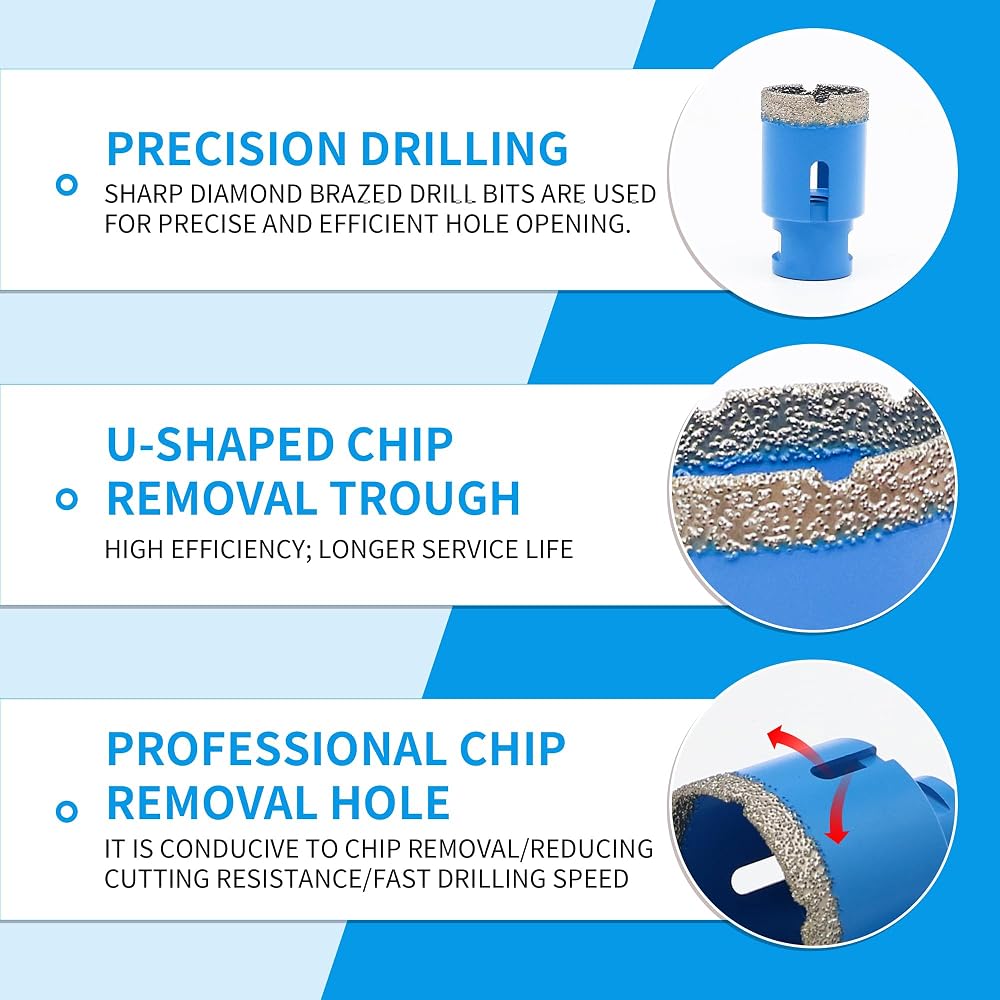 PRECISION DRILLING
SHARP DIAMOND BRAZED DRILL BITS ARE USED FOR PRECISE AND EFFICIENT HOLE OPENING.

U-SHAPED CHIP REMOVAL TROUGH
HIGH EFFICIENCY; LONGER SERVICE LIFE

PROFESSIONAL CHIP REMOVAL HOLE
IT IS CONDUCIVE TO CHIP REMOVAL/REDUCING CUTTING RESISTANCE/FAST DRILLING SPEED